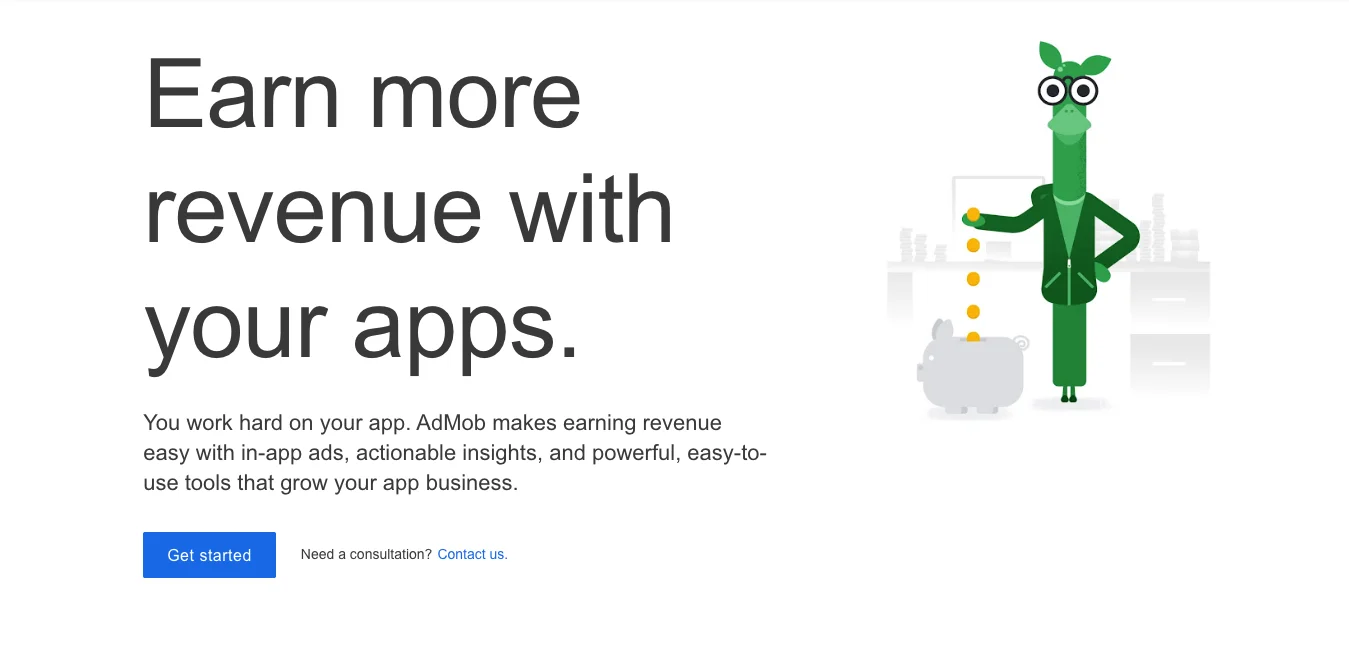 Earn more revenue with your apps.

You work hard on your app. AdMob makes earning revenue easy with in-app ads, actionable insights, and powerful, easy-to-use tools that grow your app business.

Get started

Need a consultation? Contact us.